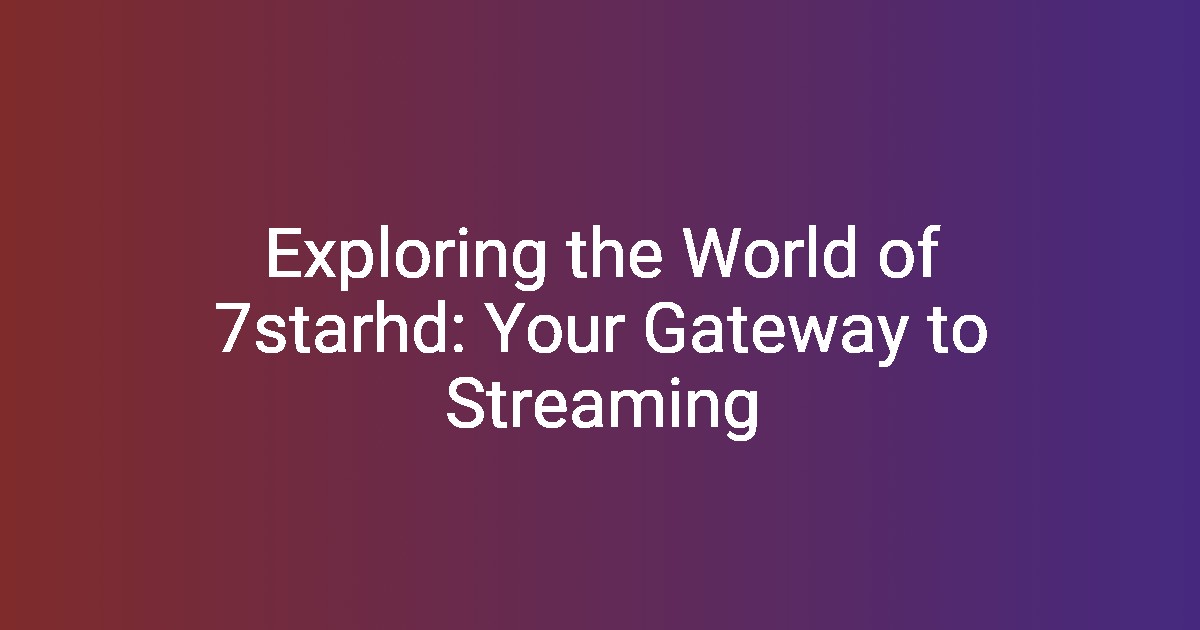 Exploring the World of 7starhd: Your Gateway to Streaming